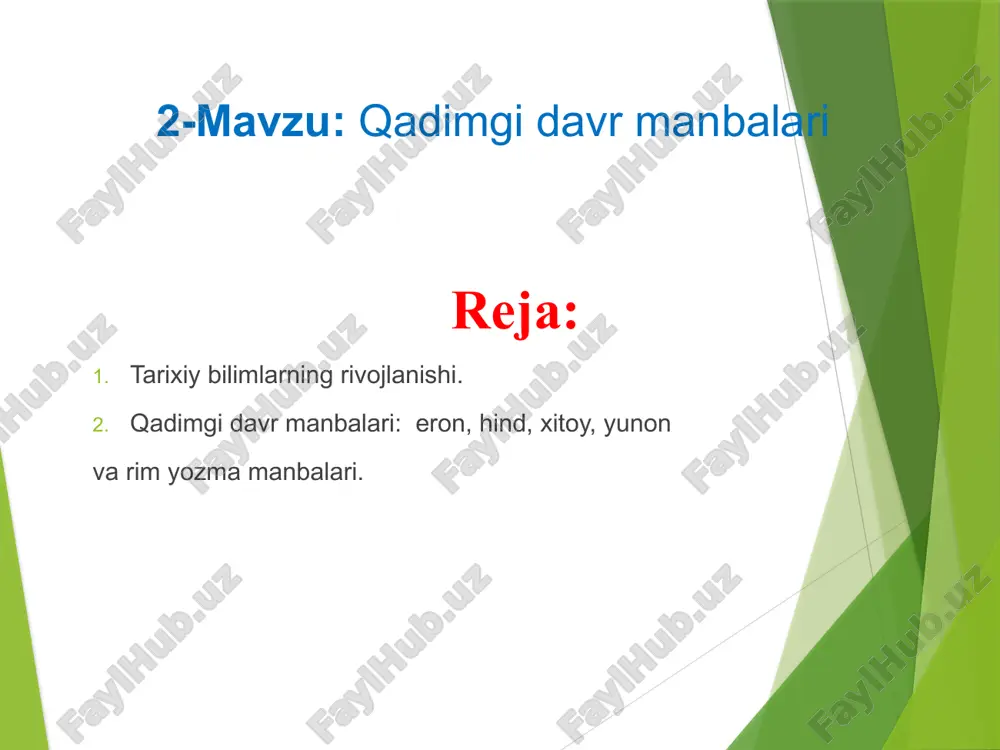 2-Mavzu: Qadimgi davr manbalari

Reja:

1. Tarixiy bilimlarning rivojlanishi.

2. Qadimgi davr manbalari: eron, hind, xitoy, yunon va rim yozma manbalari.

FaylHub.uz